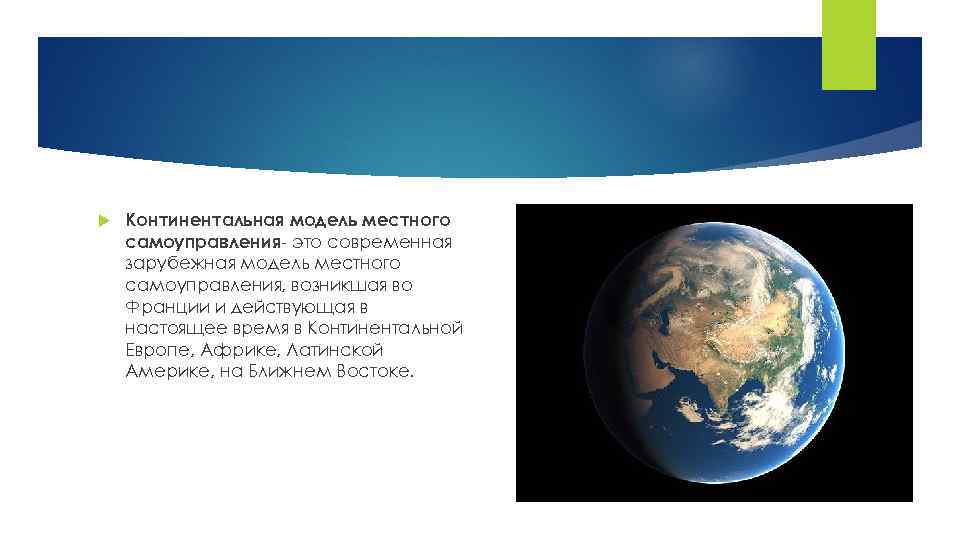 Континентальная модель местного самоуправления- это современная зарубежная модель местного самоуправления, возникшая во Франции и действующая в настоящее время в Континентальной Европе, Африке, Латинской Америке, на Ближнем Востоке.